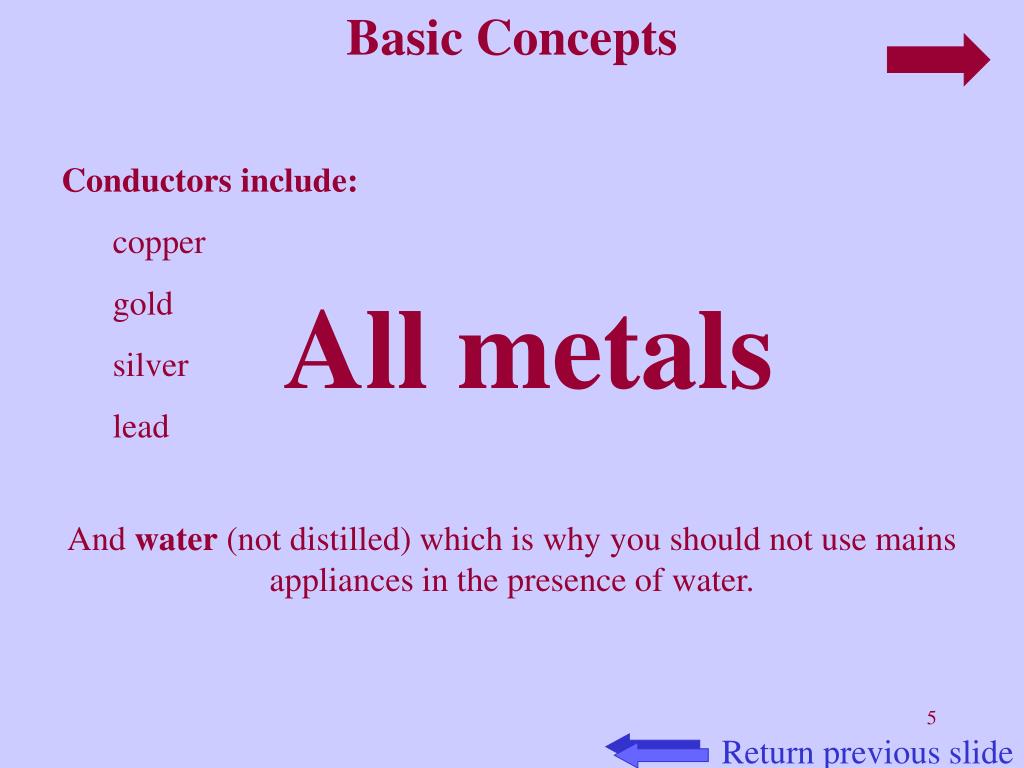 Basic Concepts

Conductors include:

copper

gold

silver

lead

All metals

And water (not distilled) which is why you should not use mains appliances in the presence of water.

5

Return previous slide